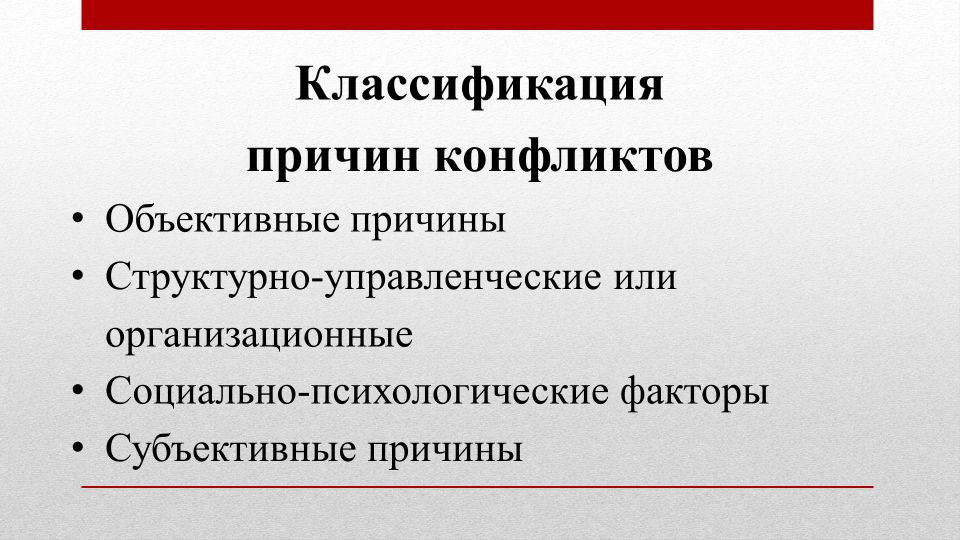 Классификация причин конфликтов

• Объективные причины
• Структурно-управленческие или организационные
• Социально-психологические факторы
• Субъективные причины